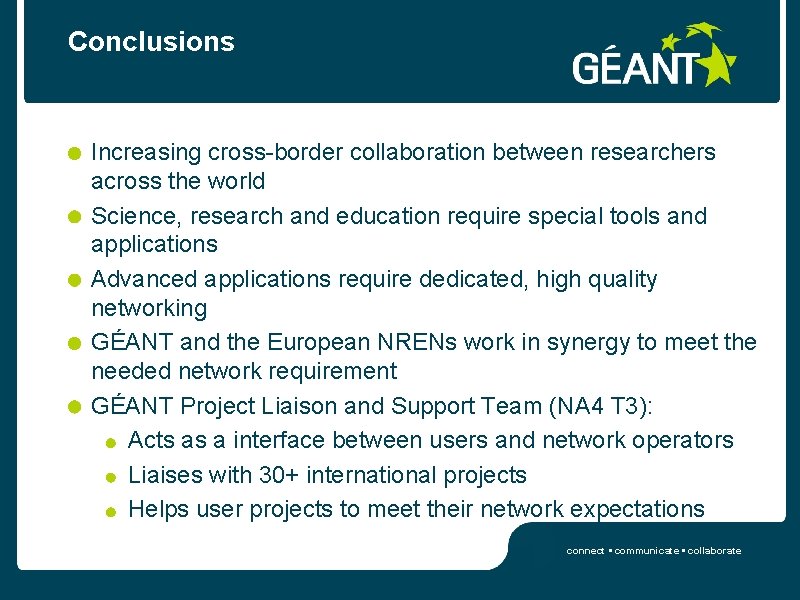 Conclusions

GÉANT

Increasing cross-border collaboration between researchers across the world

Science, research and education require special tools and applications

Advanced applications require dedicated, high quality networking

GÉANT and the European NRENs work in synergy to meet the needed network requirement

GÉANT Project Liaison and Support Team (NA4 T3):

Acts as a interface between users and network operators

Liaises with 30+ international projects

Helps user projects to meet their network expectations

connect • communicate • collaborate